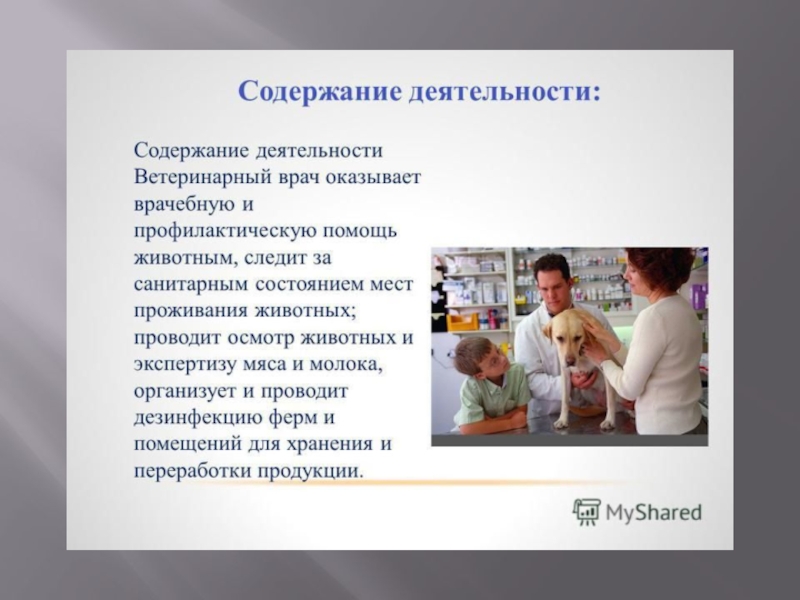 Содержание деятельности:

Содержание деятельности Ветеринарный врач оказывает врачебную и профилактическую помощь животным, следит за санитарным состоянием мест проживания животных; проводит осмотр животных и экспертизу мяса и молока, организует и проводит дезинфекцию ферм и помещений для хранения и переработки продукции.

MyShared